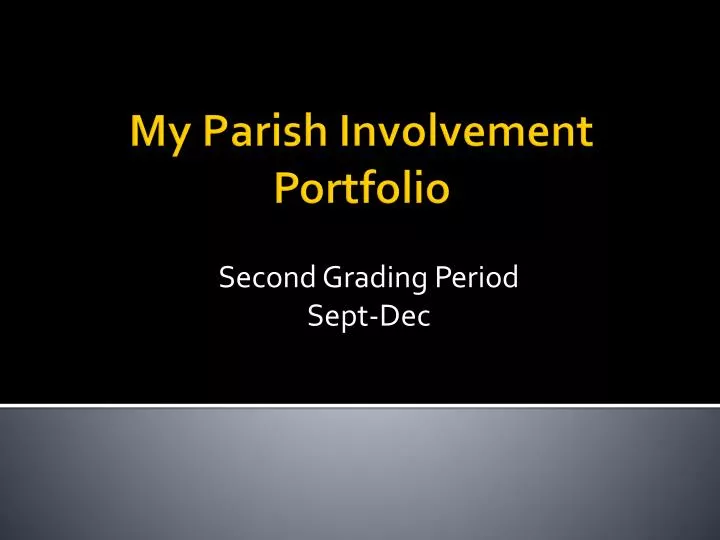 My Parish Involvement Portfolio

Second Grading Period
Sept-Dec